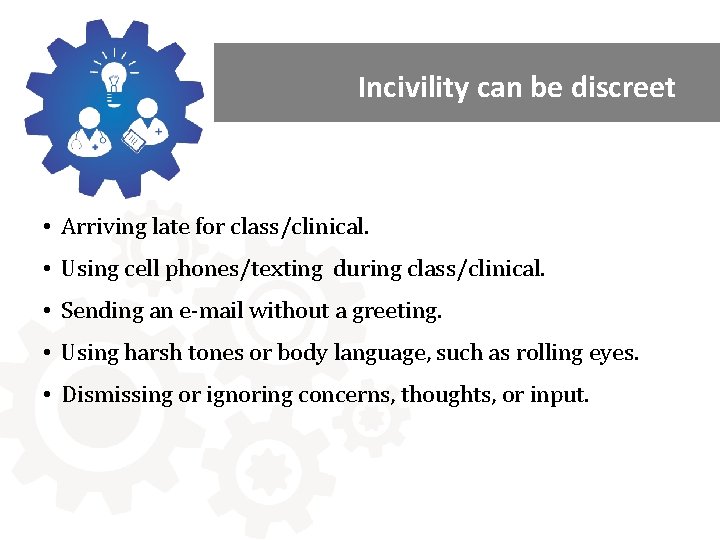 Incivility can be discreet

• Arriving late for class/clinical.
• Using cell phones/texting during class/clinical.
• Sending an e-mail without a greeting.
• Using harsh tones or body language, such as rolling eyes.
• Dismissing or ignoring concerns, thoughts, or input.